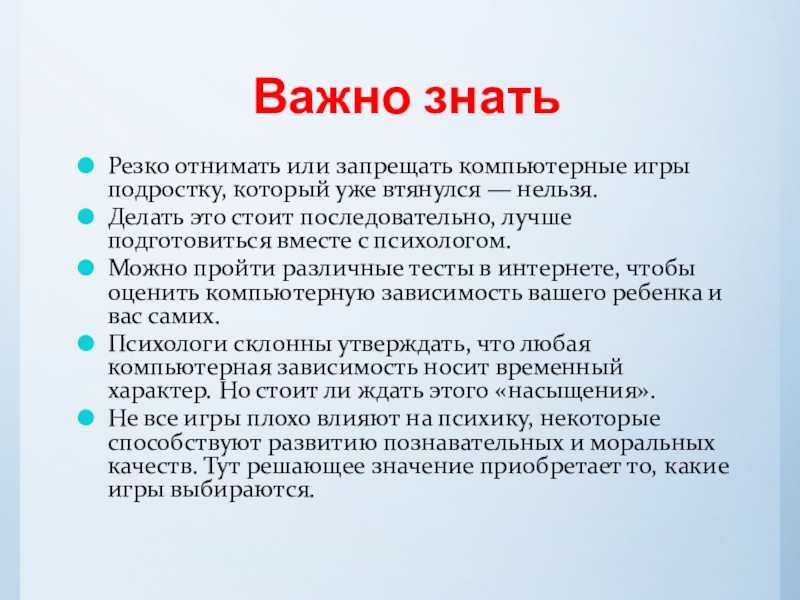 Важно знать

Резко отнимать или запрещать компьютерные игры подростку, который уже втянулся — нельзя.

Делать это стоит последовательно, лучше подготовиться вместе с психологом.

Можно пройти различные тесты в интернете, чтобы оценить компьютерную зависимость вашего ребенка и вас самих.

Психологи склонны утверждать, что любая компьютерная зависимость носит временный характер. Но стоит ли ждать этого «насыщения».

Не все игры плохо влияют на психику, некоторые способствуют развитию познавательных и моральных качеств. Тут решающее значение приобретает то, какие игры выбираются.